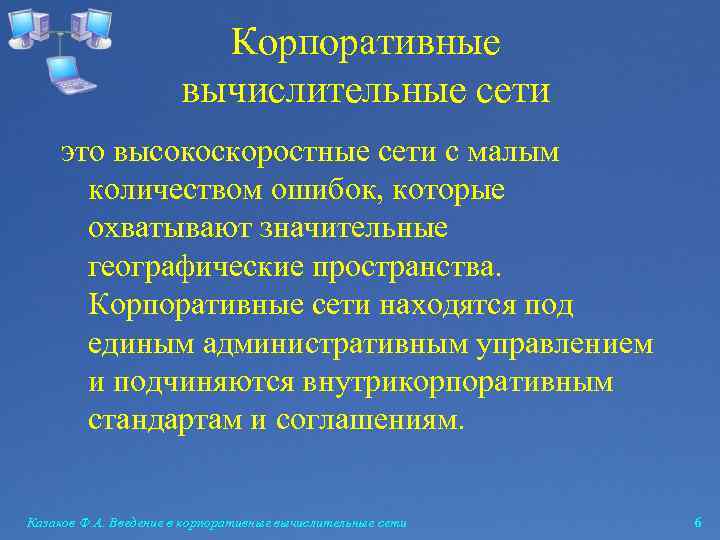 Корпоративные вычислительные сети

это высокоскоростные сети с малым количеством ошибок, которые охватывают значительные географические пространства. Корпоративные сети находятся под единым административным управлением и подчиняются внутрикорпоративным стандартам и соглашениям.

Казаков Ф.А. Введение в корпоративные вычислительные сети

6